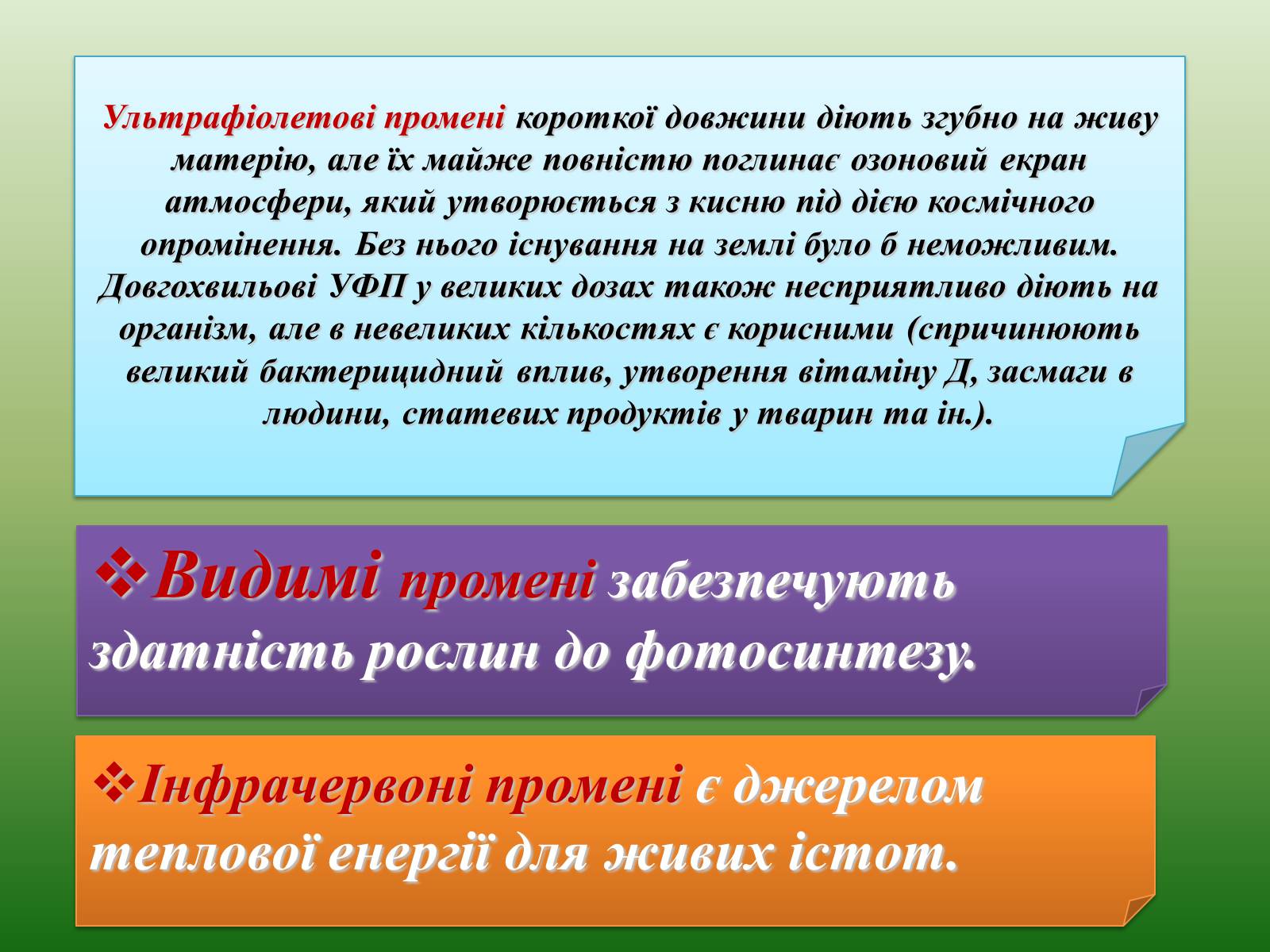 Ультрафіолетові промені короткої довжини діють згубно на живу матерію, але їх майже повністю поглинає озоновий екран атмосфери, який утворюється з кисню під дією космічного опромінення. Без нього існування на землі було б неможливим. Довгохвильові УФП у великих дозах також несприятливо діють на організм, але в невеликих кількостях є корисними (спричинюють великий бактерицидний вплив, утворення вітаміну Д, засмаги в людини, статевих продуктів у тварин та ін.).

❖Видимі промені забезпечують здатність рослин до фотосинтезу.

❖Інфрачервоні промені є джерелом теплової енергії для живих істот.